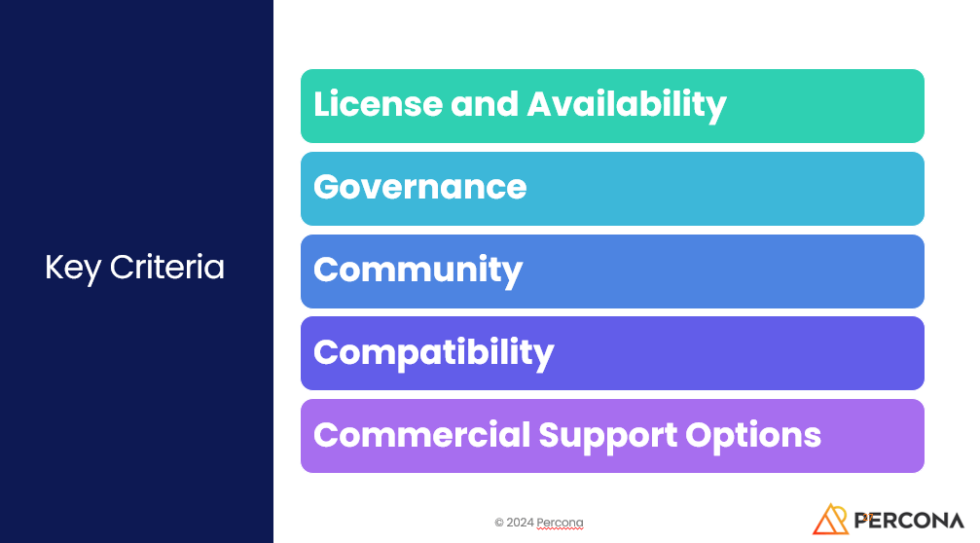 Key Criteria

License and Availability

Governance

Community

Compatibility

Commercial Support Options

© 2024 Percona

PERCONA